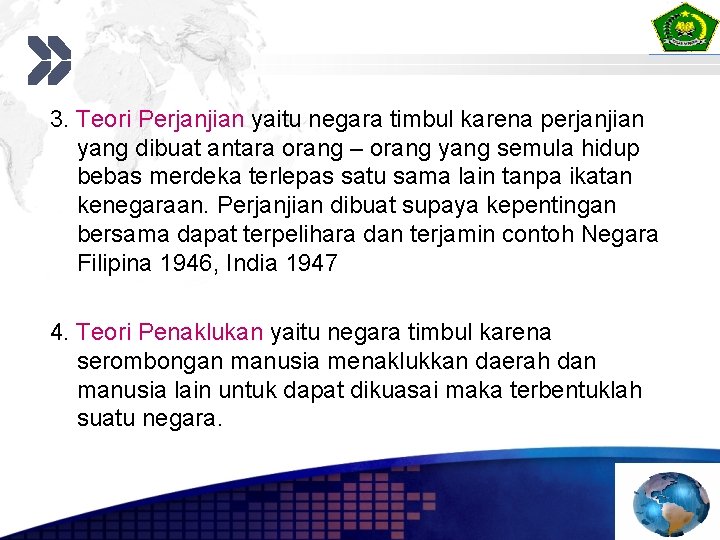 3. Teori Perjanjian yaitu negara timbul karena perjanjian yang dibuat antara orang – orang yang semula hidup bebas merdeka terlepas satu sama lain tanpa ikatan kenegaraan. Perjanjian dibuat supaya kepentingan bersama dapat terpelihara dan terjamin contoh Negara Filipina 1946, India 1947

4. Teori Penaklukan yaitu negara timbul karena serombongan manusia menaklukkan daerah dan manusia lain untuk dapat dikuasai maka terbentuklah suatu negara.